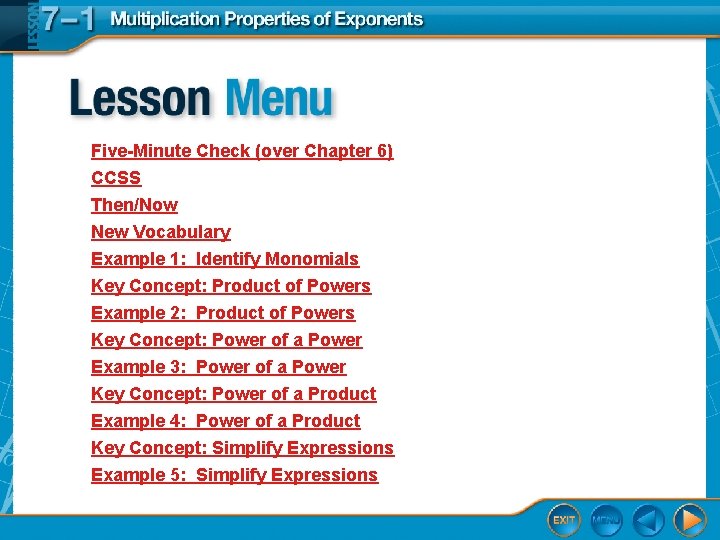 LESSON 7–1 Multiplication Properties of Exponents

Lesson Menu

Five-Minute Check (over Chapter 6)
CCSS
Then/Now
New Vocabulary
Example 1: Identify Monomials
Key Concept: Product of Powers
Example 2: Product of Powers
Key Concept: Power of a Power
Example 3: Power of a Power
Key Concept: Power of a Product
Example 4: Power of a Product
Key Concept: Simplify Expressions
Example 5: Simplify Expressions

EXIT MENU